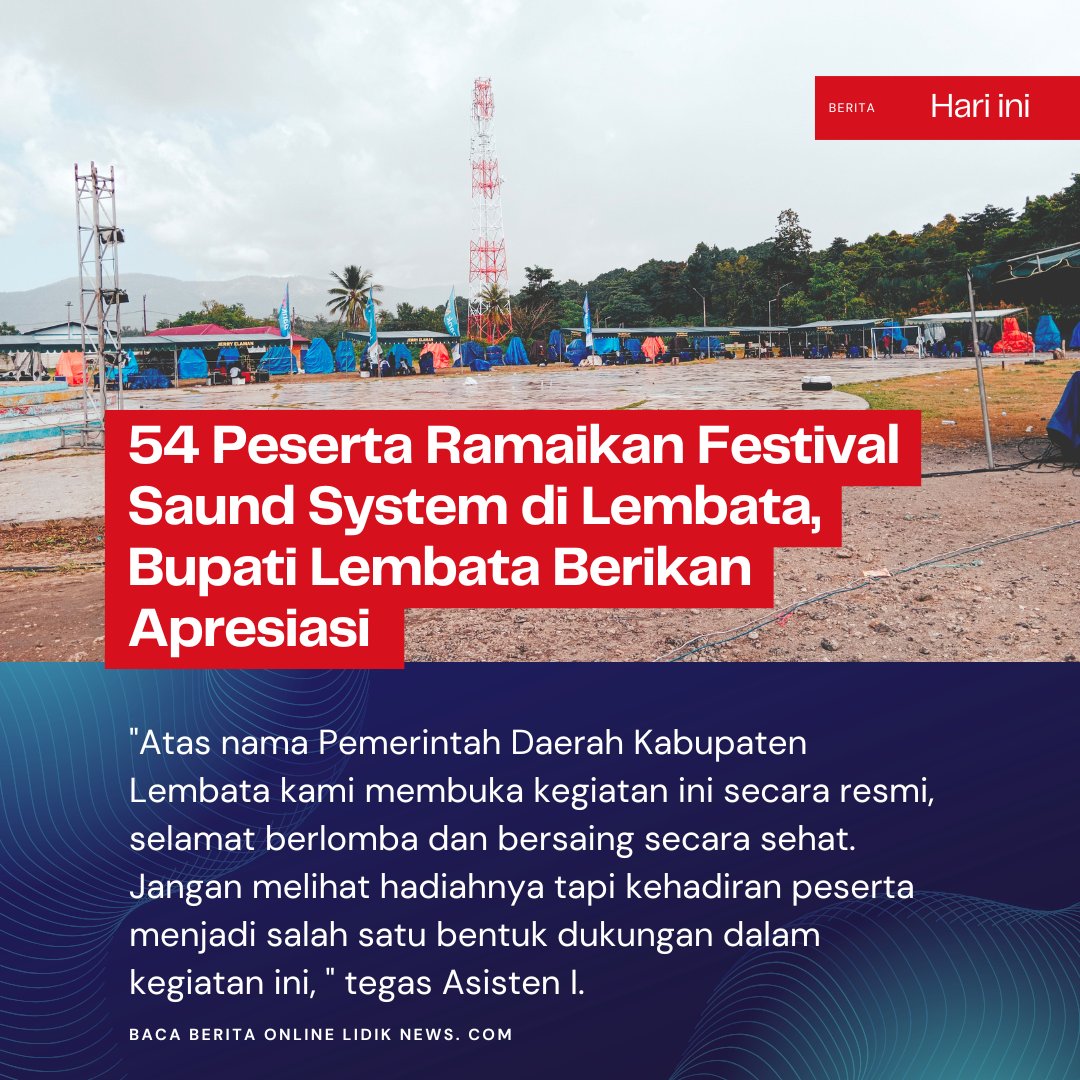 BERITA Hari ini

54 Peserta Ramaikan Festival Saund System di Lembata, Bupati Lembata Berikan Apresiasi

"Atas nama Pemerintah Daerah Kabupaten Lembata kami membuka kegiatan ini secara resmi, selamat berlomba dan bersaing secara sehat. Jangan melihat hadiahnya tapi kehadiran peserta menjadi salah satu bentuk dukungan dalam kegiatan ini, " tegas Asisten I.

BACA BERITA ONLINE LIDIK NEWS. COM